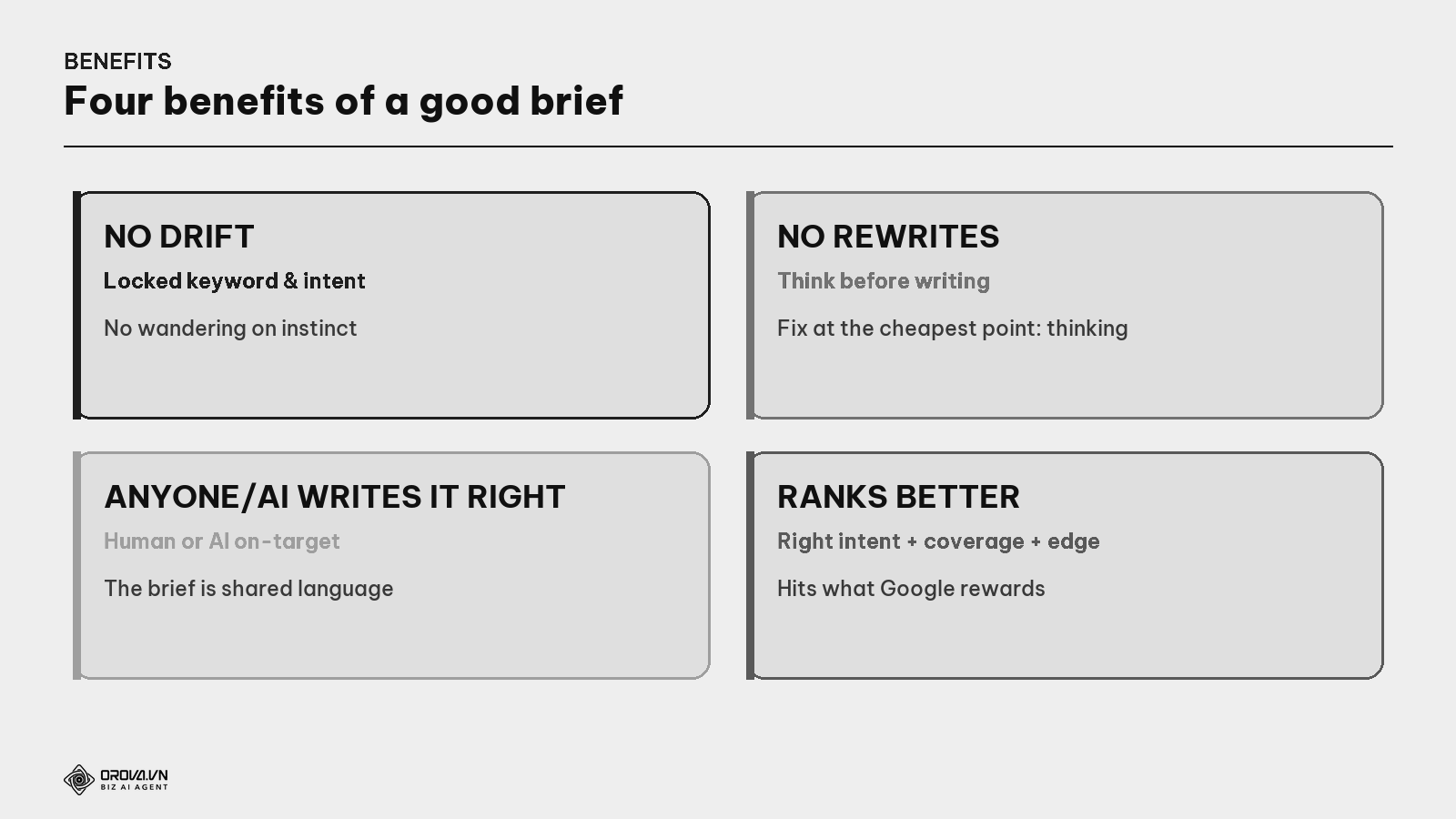 BENEFITS
Four benefits of a good brief

NO DRIFT
Locked keyword & intent
No wandering on instinct

NO REWRITES
Think before writing
Fix at the cheapest point: thinking

ANYONE/AI WRITES IT RIGHT
Human or AI on-target
The brief is shared language

RANKS BETTER
Right intent + coverage + edge
Hits what Google rewards

OROVA.VN
BIZ AI AGENT